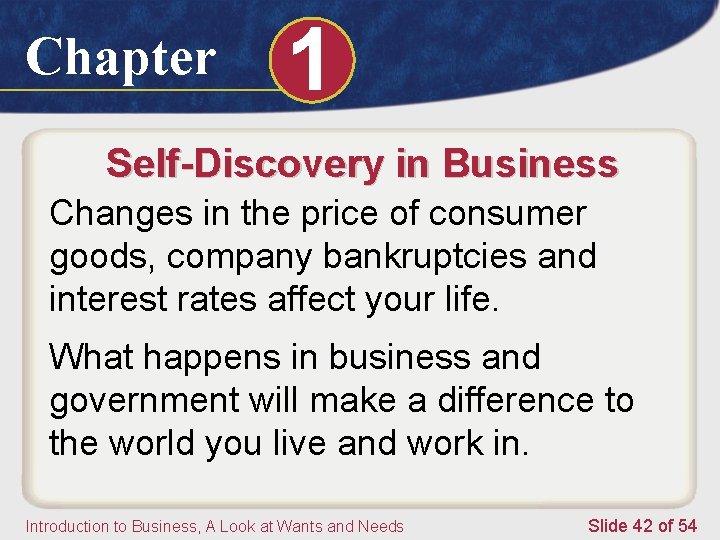 Chapter 1

Self-Discovery in Business

Changes in the price of consumer goods, company bankruptcies and interest rates affect your life.

What happens in business and government will make a difference to the world you live and work in.

Introduction to Business, A Look at Wants and Needs

Slide 42 of 54